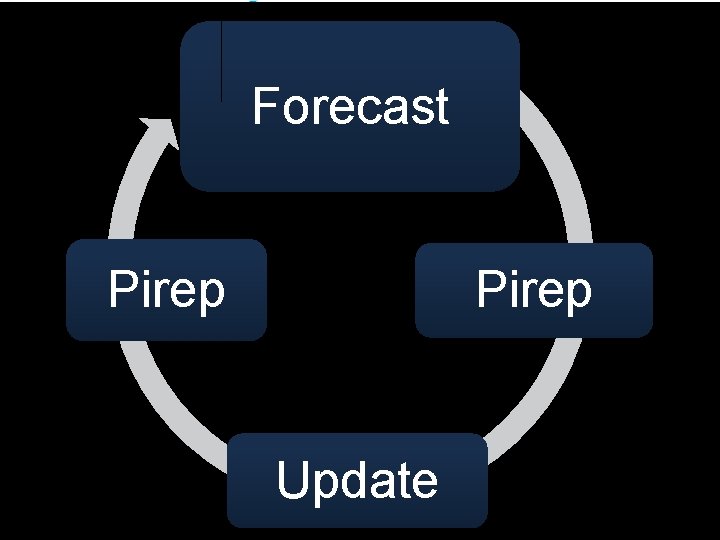 Forecast

Pirep

Update

Pirep